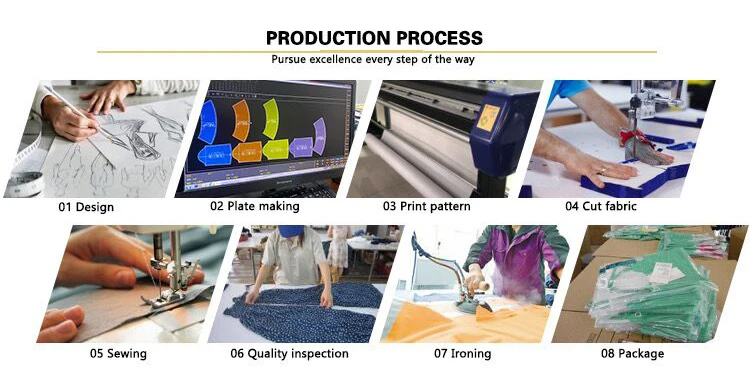 PRODUCTION PROCESS

Pursue excellence every step of the way

01 Design

02 Plate making

03 Print pattern

04 Cut fabric

05 Sewing

06 Quality inspection

07 Ironing

08 Package